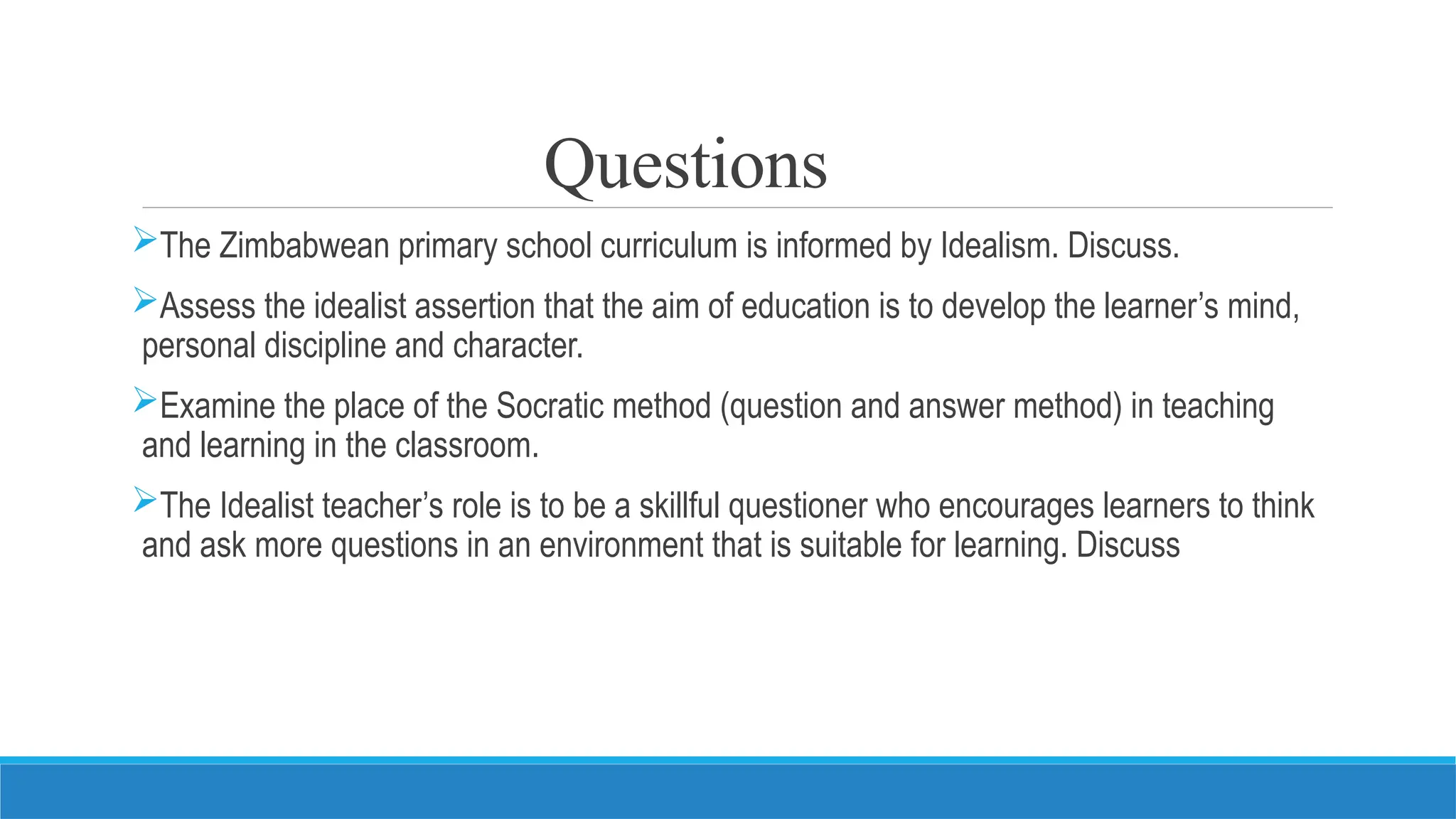 Questions

➢The Zimbabwean primary school curriculum is informed by Idealism. Discuss.

➢Assess the idealist assertion that the aim of education is to develop the learner’s mind, personal discipline and character.

➢Examine the place of the Socratic method (question and answer method) in teaching and learning in the classroom.

➢The Idealist teacher’s role is to be a skillful questioner who encourages learners to think and ask more questions in an environment that is suitable for learning. Discuss